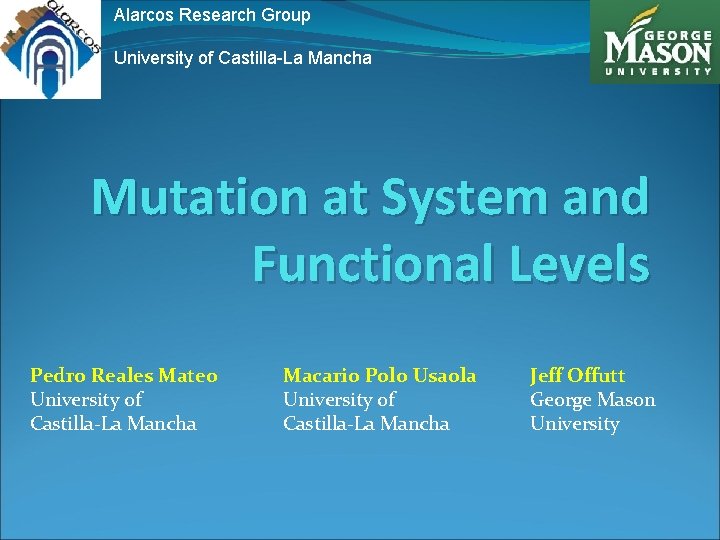 alarcos

Alarcos Research Group

University of Castilla-La Mancha

GEORGE MASON UNIVERSITY

Mutation at System and Functional Levels

Pedro Reales Mateo
University of Castilla-La Mancha

Macario Polo Usaola
University of Castilla-La Mancha

Jeff Offutt
George Mason University